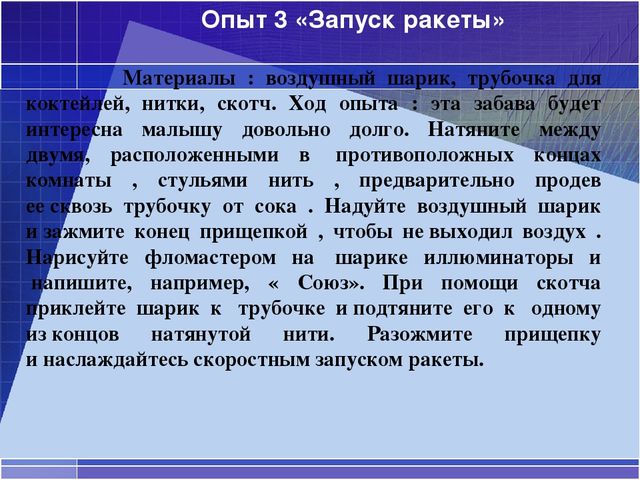 Опыт 3 «Запуск ракеты»

Материалы : воздушный шарик, трубочка для коктейлей, нитки, скотч. Ход опыта : эта забава будет интересна малышу довольно долго. Натяните между двумя, расположенными в противоположных концах комнаты , стульями нить , предварительно продев ее сквозь трубочку от сока . Надуйте воздушный шарик и зажмите конец прищепкой , чтобы не выходил воздух . Нарисуйте фломастером на шарике иллюминаторы и напишите, например, « Союз». При помощи скотча приклейте шарик к трубочке и подтяните его к одному из концов натянутой нити. Разожмите прищепку и наслаждайтесь скоростным запуском ракеты.